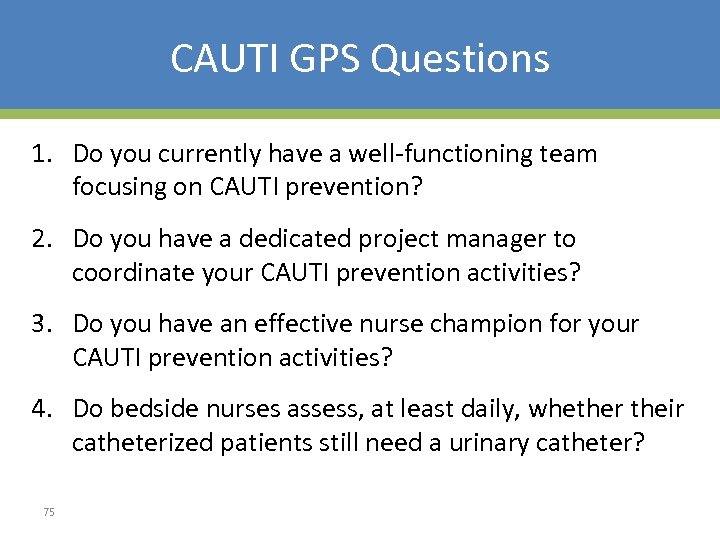 CAUTI GPS Questions

1. Do you currently have a well-functioning team focusing on CAUTI prevention?

2. Do you have a dedicated project manager to coordinate your CAUTI prevention activities?

3. Do you have an effective nurse champion for your CAUTI prevention activities?

4. Do bedside nurses assess, at least daily, whether their catheterized patients still need a urinary catheter?

75